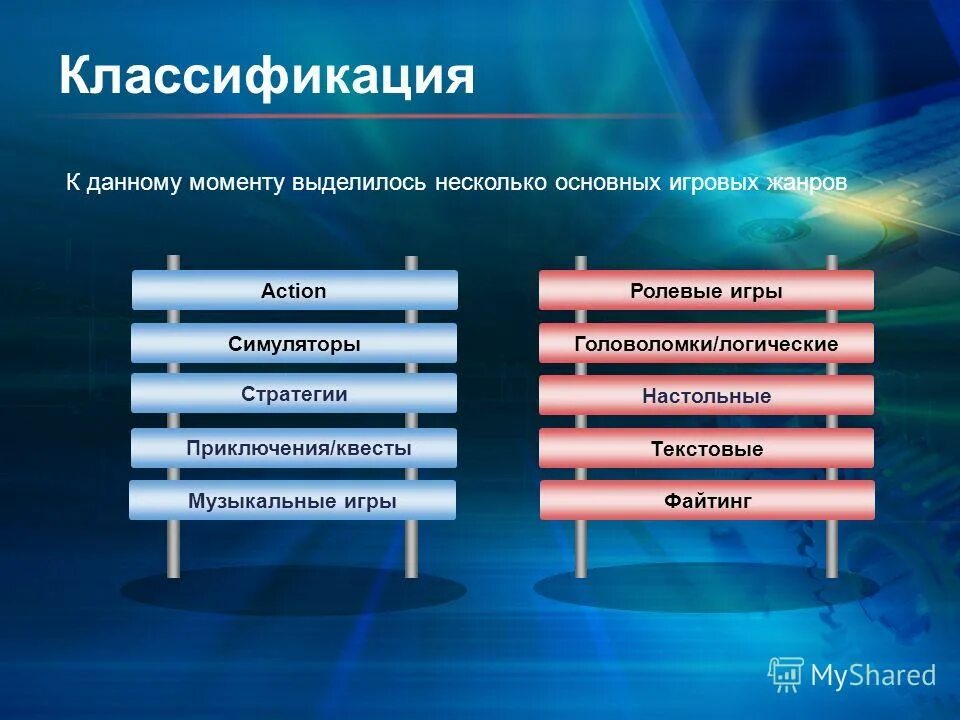 Классификация

К данному моменту выделилось несколько основных игровых жанров

Action
Симуляторы
Стратегии
Приключения/квесты
Музыкальные игры

Ролевые игры
Головоломки/логические
Настольные
Текстовые
Файтинг

MyShared